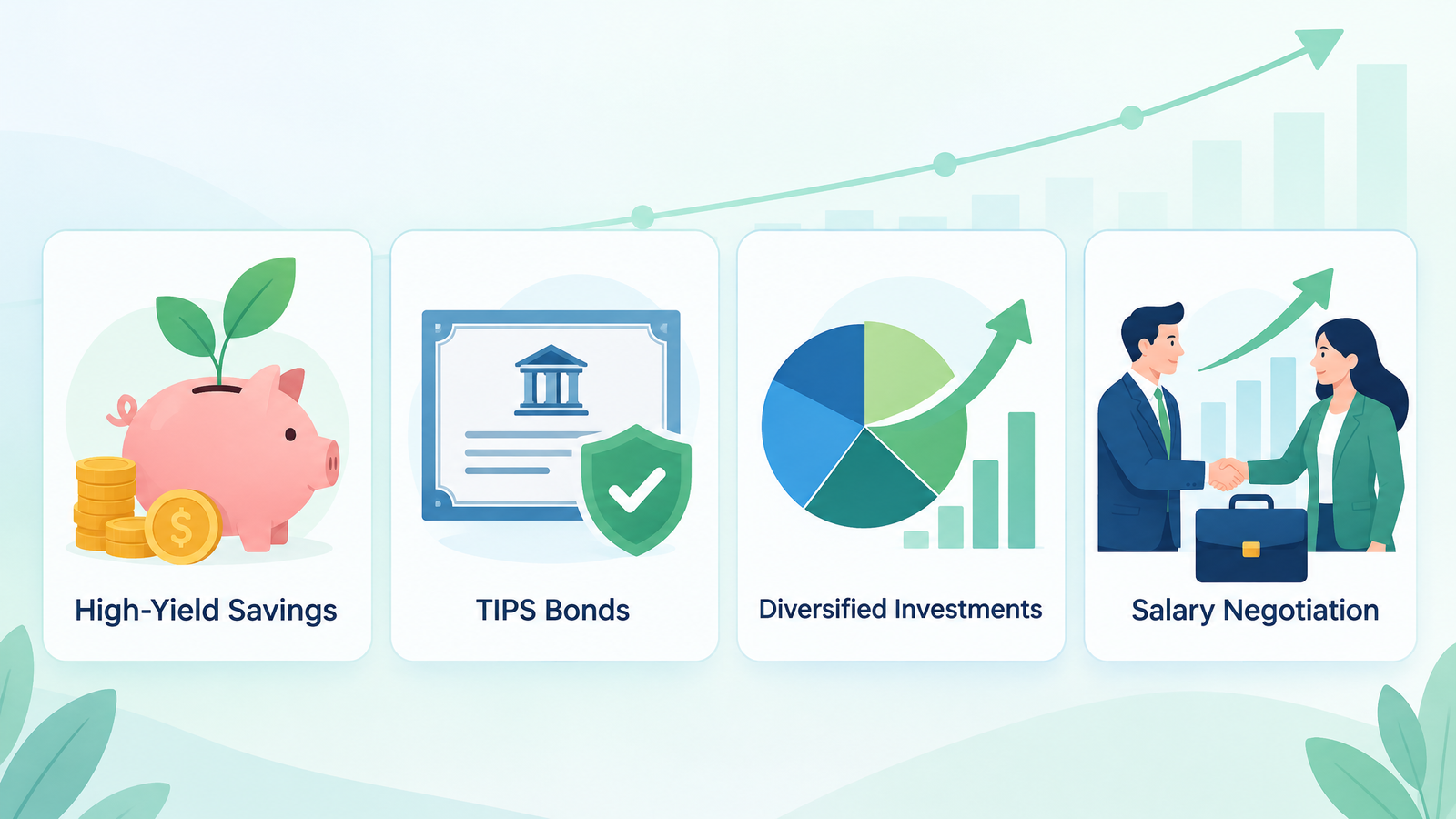 High-Yield Savings

TIPS Bonds

Diversified Investments

Salary Negotiation